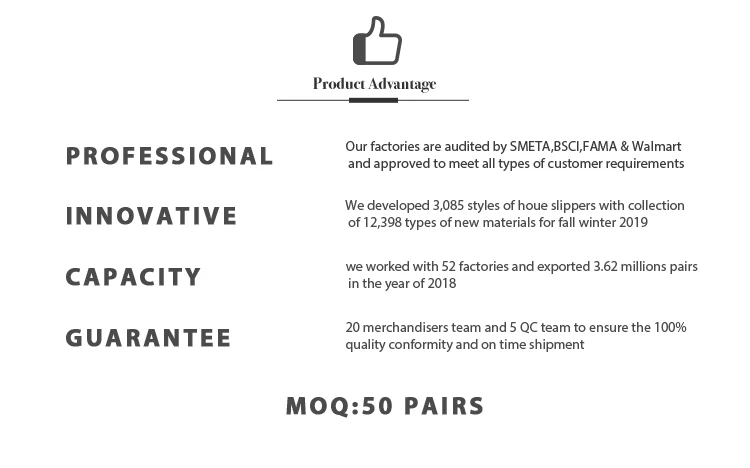 Product Advantage

PROFESSIONAL
Our factories are audited by SMETA,BSCI,FAMA & Walmart and approved to meet all types of customer requirements

INNOVATIVE
We developed 3,085 styles of houe slippers with collection of 12,398 types of new materials for fall winter 2019

CAPACITY
we worked with 52 factories and exported 3.62 millions pairs in the year of 2018

GUARANTEE
20 merchandisers team and 5 QC team to ensure the 100% quality conformity and on time shipment

MOQ:50 PAIRS